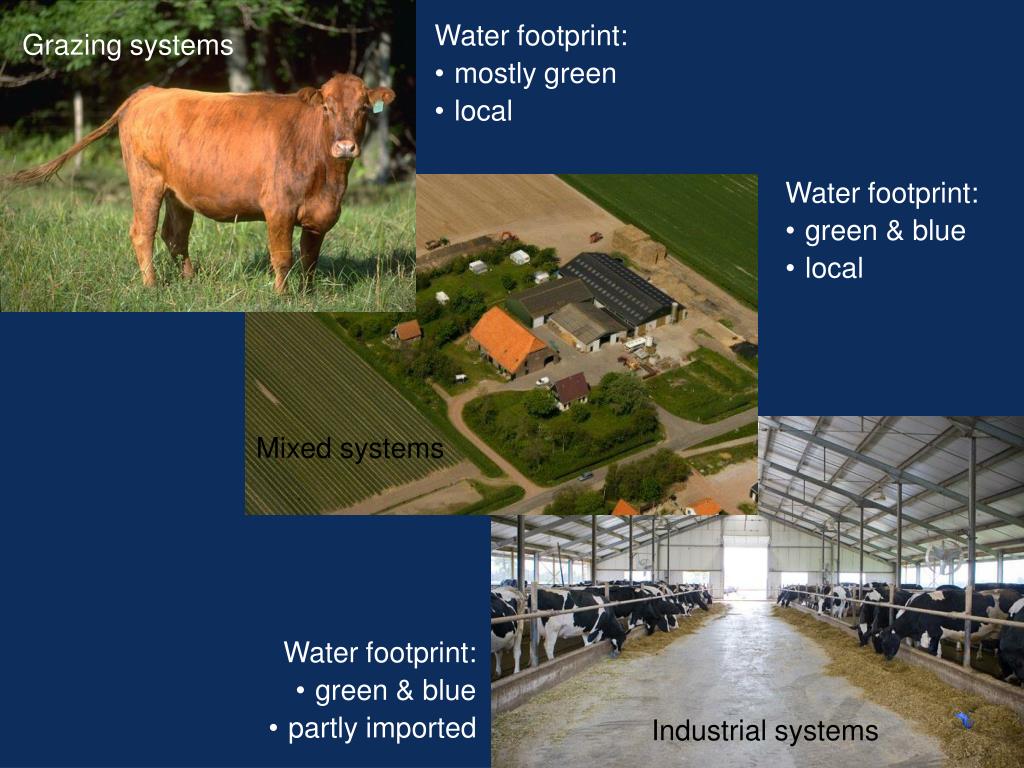 Grazing systems

Water footprint:
• mostly green
• local

Water footprint:
• green & blue
• local

Mixed systems

Water footprint:
• green & blue
• partly imported

Industrial systems